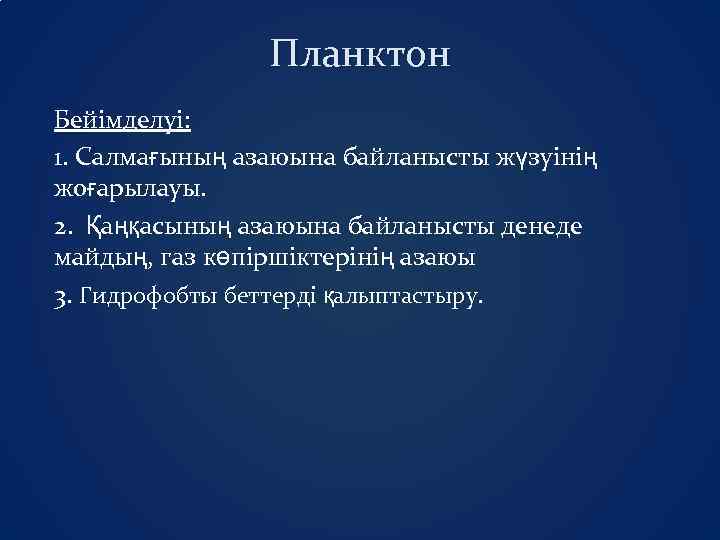 Планктон

Бейімделуі:

1. Салмағының азаюына байланысты жүзуінің жоғарылауы.

2. Қаңқасының азаюына байланысты денеде майдың, газ көпіршіктерінің азаюы

3. Гидрофобты беттерді қалыптастыру.